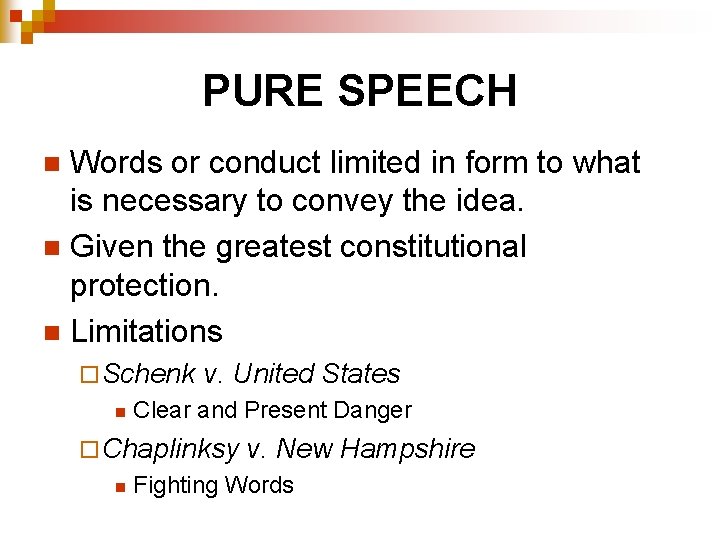 PURE SPEECH

Words or conduct limited in form to what is necessary to convey the idea.

Given the greatest constitutional protection.

Limitations

Schenk v. United States

Clear and Present Danger

Chaplinksy v. New Hampshire

Fighting Words